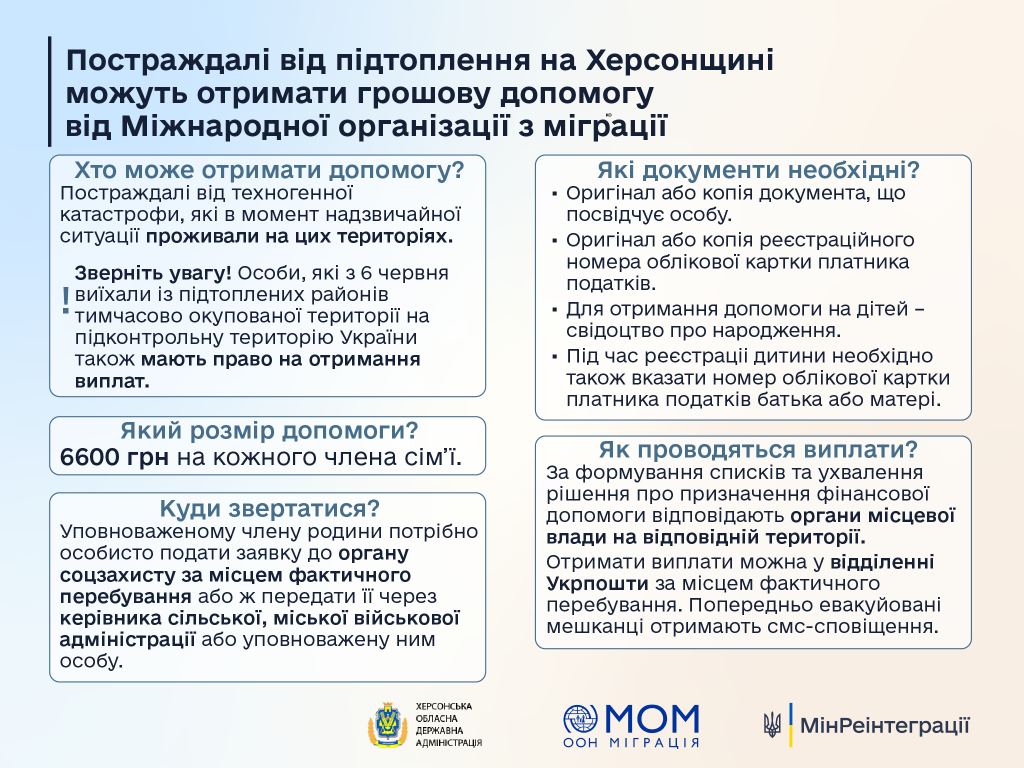 Постраждалі від підтоплення на Херсонщині можуть отримати грошову допомогу від Міжнародної організації з міграції

Хто може отримати допомогу?
Постраждалі від техногенної катастрофи, які в момент надзвичайної ситуації проживали на цих територіях.

! Зверніть увагу! Особи, які з 6 червня виїхали із підтоплених районів тимчасово окупованої території на підконтрольну територію України також мають право на отримання виплат.

Який розмір допомоги?
6600 грн на кожного члена сім'ї.

Куди звертатися?
Уповноваженому члену родини потрібно особисто подати заявку до органу соцзахисту за місцем фактичного перебування або ж передати її через керівника сільської, міської військової адміністрації або уповноважену ним особу.

Які документи необхідні?
▪ Оригінал або копія документа, що посвідчує особу.
▪ Оригінал або копія реєстраційного номера облікової картки платника податків.
▪ Для отримання допомоги на дітей – свідоцтво про народження.
▪ Під час реєстрації дитини необхідно також вказати номер облікової картки платника податків батька або матері.

Як проводяться виплати?
За формування списків та ухвалення рішення про призначення фінансової допомоги відповідають органи місцевої влади на відповідній території.
Отримати виплати можна у відділенні Укрпошти за місцем фактичного перебування. Попередньо евакуйовані мешканці отримають смс-сповіщення.

ХЕРСОНСЬКА ОБЛАСНА ДЕРЖАВНА АДМІНІСТРАЦІЯ

МОМ ООН МІГРАЦІЯ

МінРеінтеграції